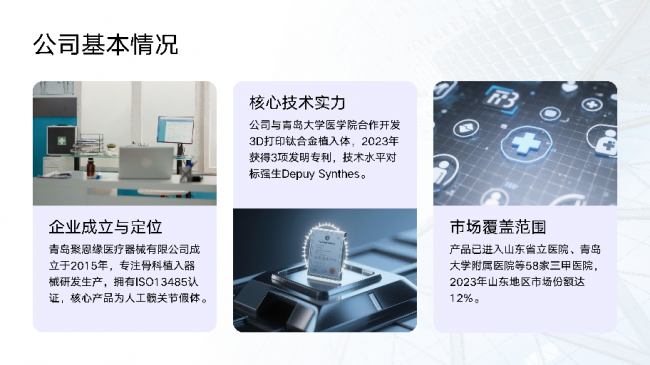 公司基本情况

企业成立与定位

青岛聚恩缘医疗器械有限公司成立于2015年，专注骨科植入器械研发生产，拥有ISO13485认证，核心产品为人工髋关节假体。

核心技术实力

公司与青岛大学医学院合作开发3D打印钛合金植入体，2023年获得3项发明专利，技术水平对标强生Depuy Synthes。

市场覆盖范围

产品已进入山东省立医院、青岛大学附属医院等58家三甲医院，2023年山东地区市场份额达12%。